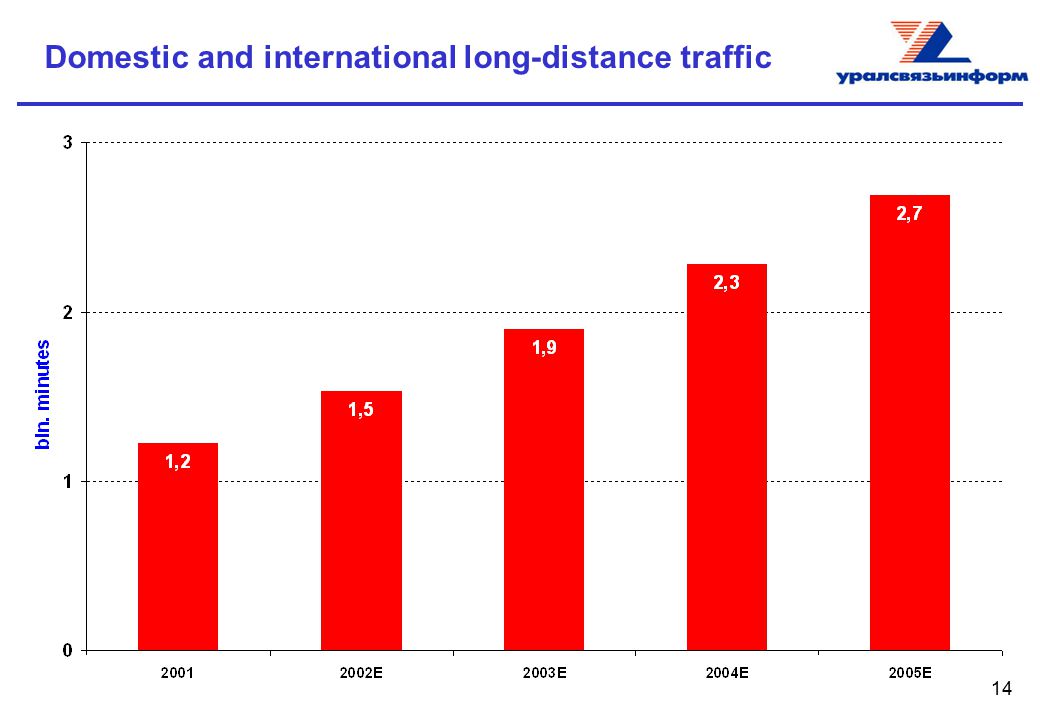 Domestic and international long-distance traffic

уралсвязьинформ

bln. minutes

3
2
1
0

1,2
1,5
1,9
2,3
2,7

2001
2002E
2003E
2004E
2005E

14